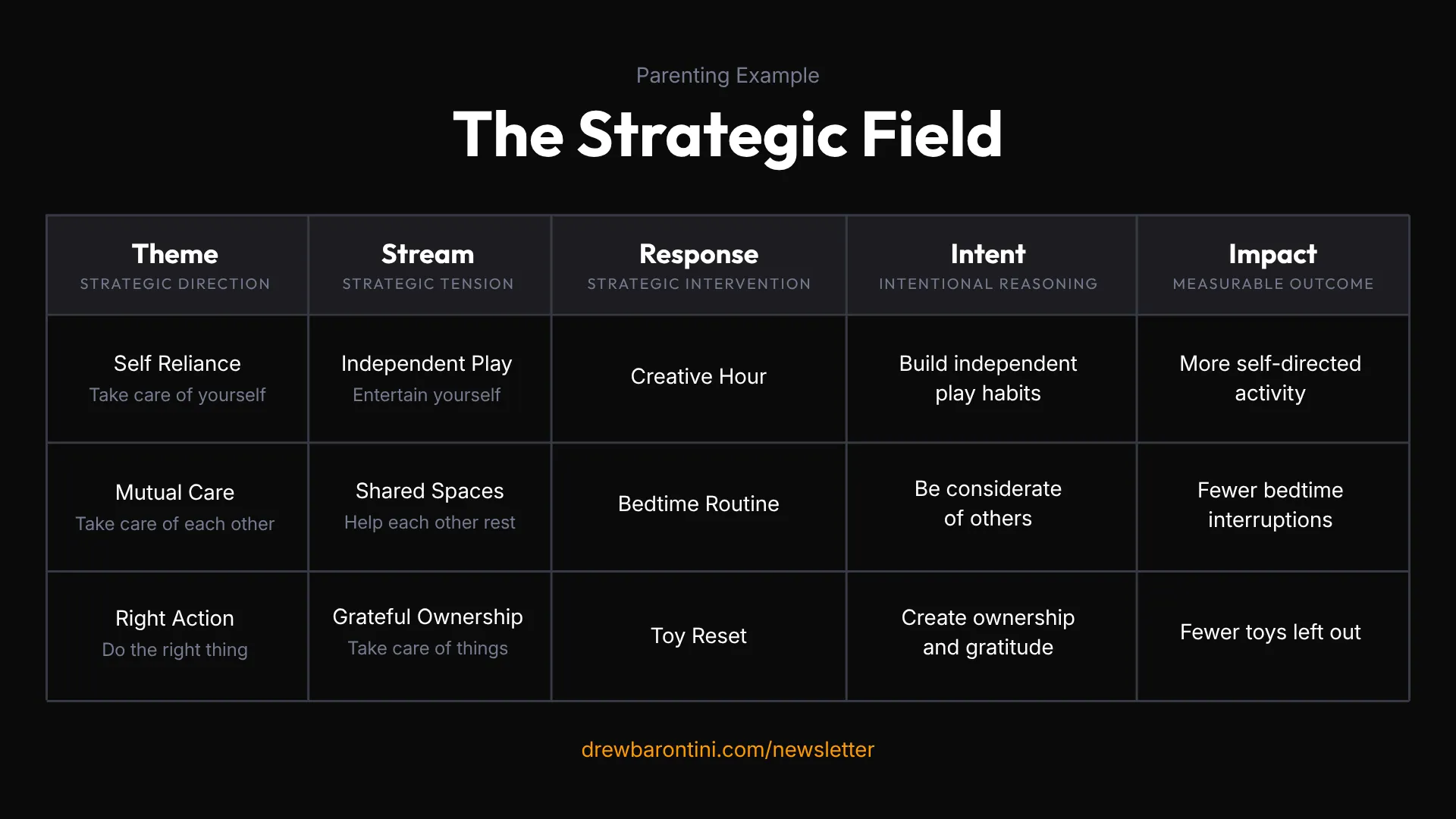 Parenting Example

The Strategic Field

| Theme STRATEGIC DIRECTION | Stream STRATEGIC TENSION | Response STRATEGIC INTERVENTION | Intent INTENTIONAL REASONING | Impact MEASURABLE OUTCOME |
|---|---|---|---|---|
| Self Reliance Take care of yourself | Independent Play Entertain yourself | Creative Hour | Build independent play habits | More self-directed activity |
| Mutual Care Take care of each other | Shared Spaces Help each other rest | Bedtime Routine | Be considerate of others | Fewer bedtime interruptions |
| Right Action Do the right thing | Grateful Ownership Take care of things | Toy Reset | Create ownership and gratitude | Fewer toys left out |

drewbarontini.com/newsletter